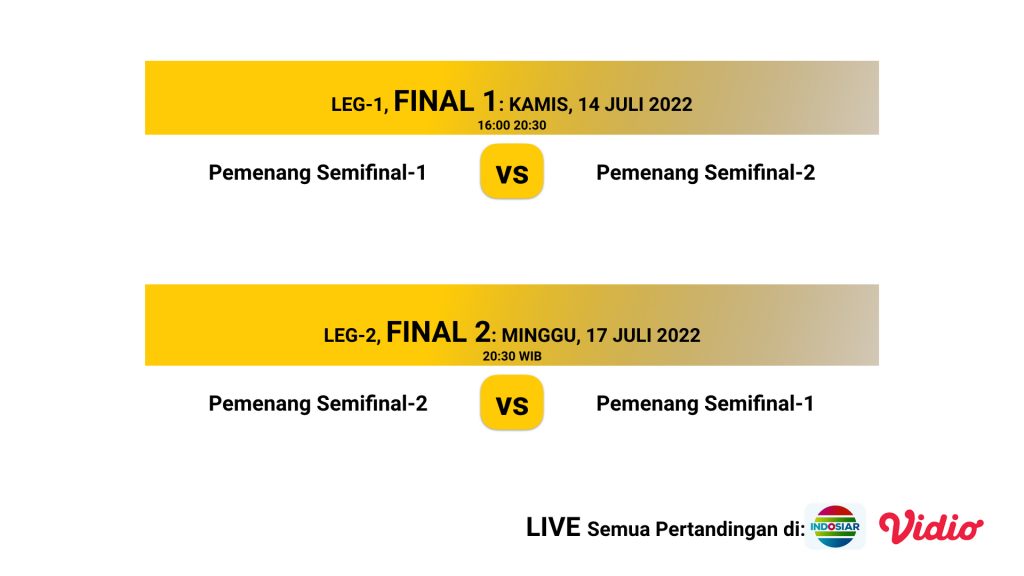 LEG-1, FINAL 1: KAMIS, 14 JULI 2022
16:00 20:30

Pemenang Semifinal-1 VS Pemenang Semifinal-2

LEG-2, FINAL 2: MINGGU, 17 JULI 2022
20:30 WIB

Pemenang Semifinal-2 VS Pemenang Semifinal-1

LIVE Semua Pertandingan di: INDOSIAR Vidio